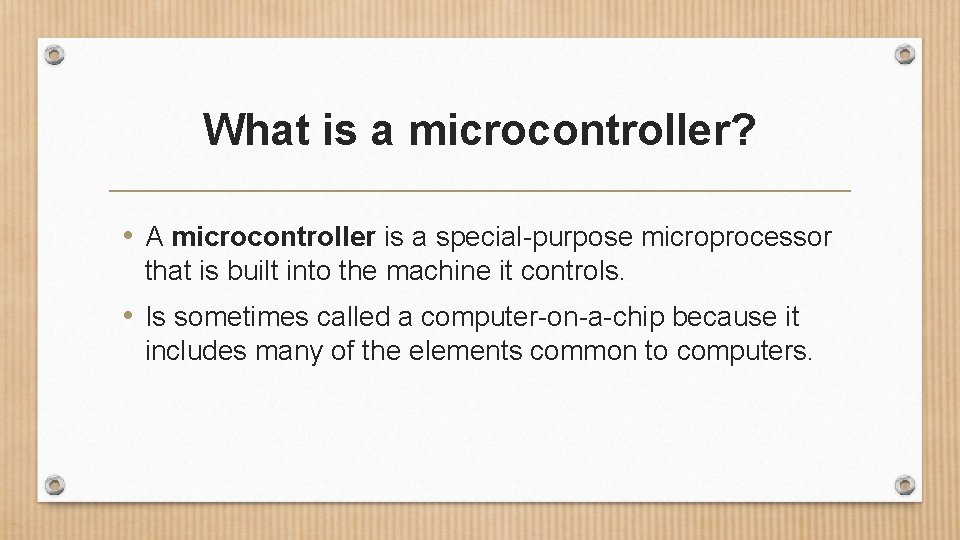 What is a microcontroller?

• A microcontroller is a special-purpose microprocessor that is built into the machine it controls.

• Is sometimes called a computer-on-a-chip because it includes many of the elements common to computers.